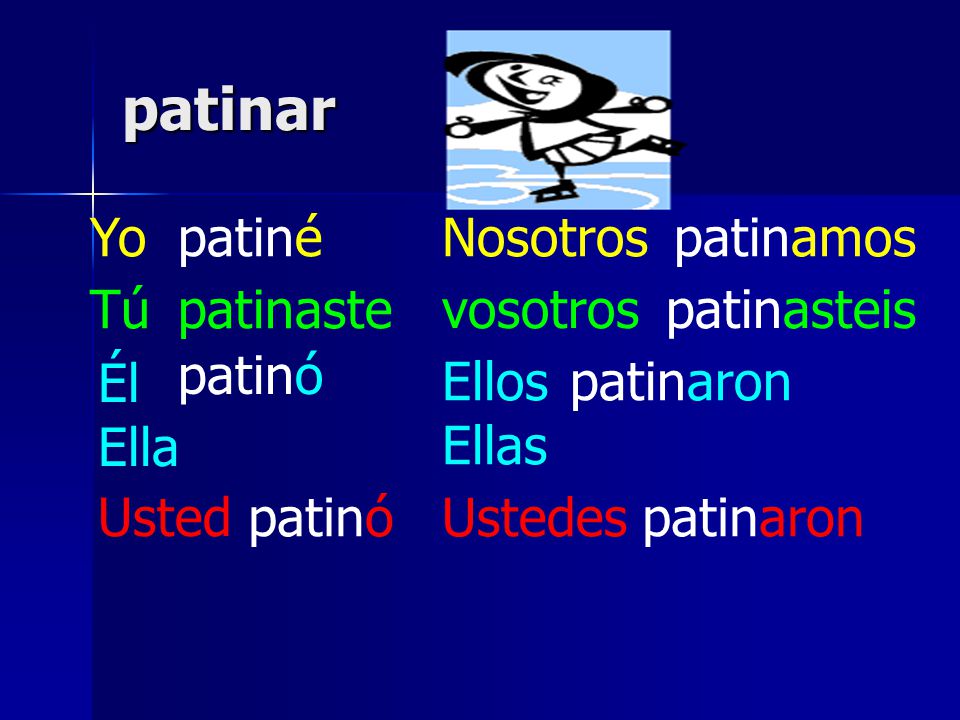 patinar

Yo patiné
Tú patinaste
Él patinó
Ella
Usted patinó

Nosotros patinamos
vosotros patinasteis
Ellos patinaron
Ellas
Ustedes patinaron